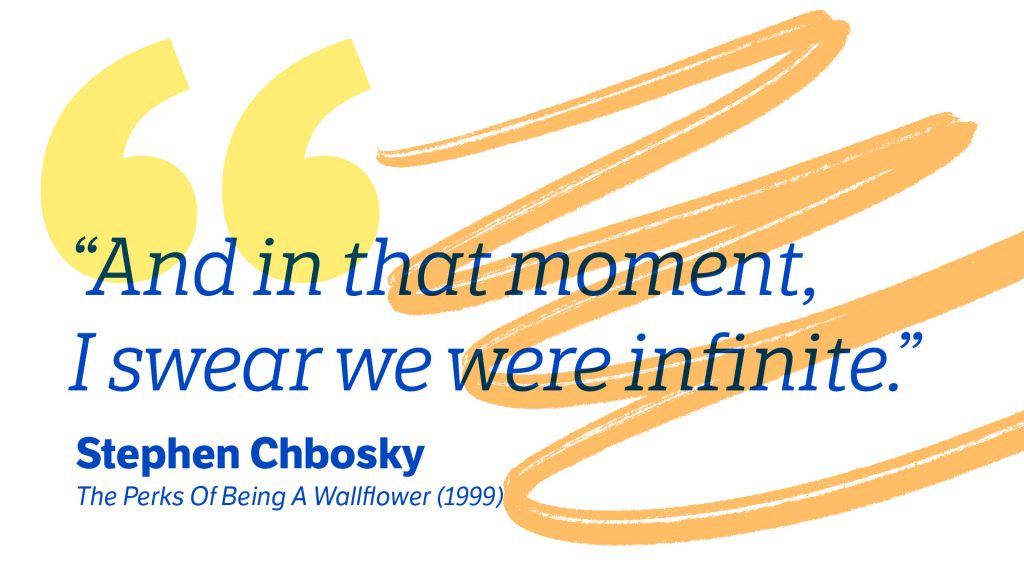 “And in that moment, I swear we were infinite.”

Stephen Chbosky
The Perks Of Being A Wallflower (1999)